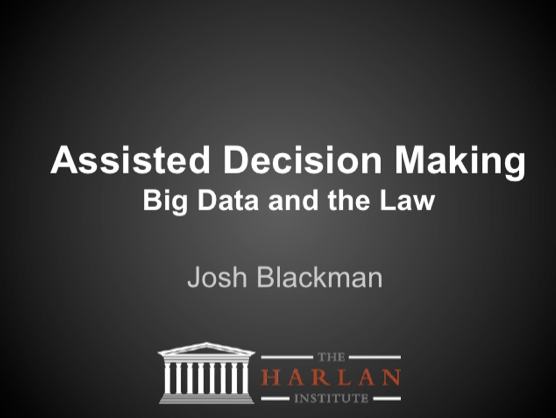 Assisted Decision Making
Big Data and the Law

Josh Blackman

THE
HARLAN
INSTITUTE